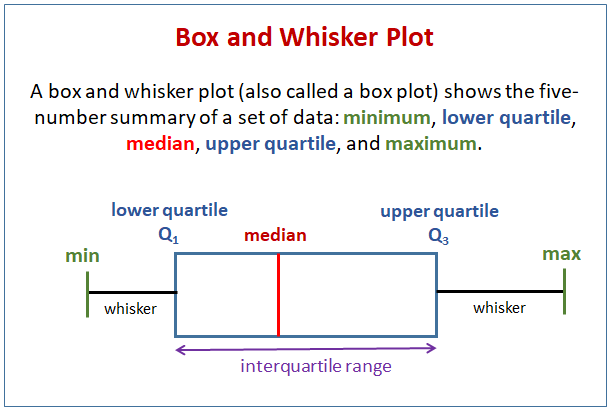 Box and Whisker Plot

A box and whisker plot (also called a box plot) shows the five-number summary of a set of data: minimum, lower quartile, median, upper quartile, and maximum.

lower quartile
$Q_1$

median

upper quartile
$Q_3$

min

max

whisker

whisker

interquartile range